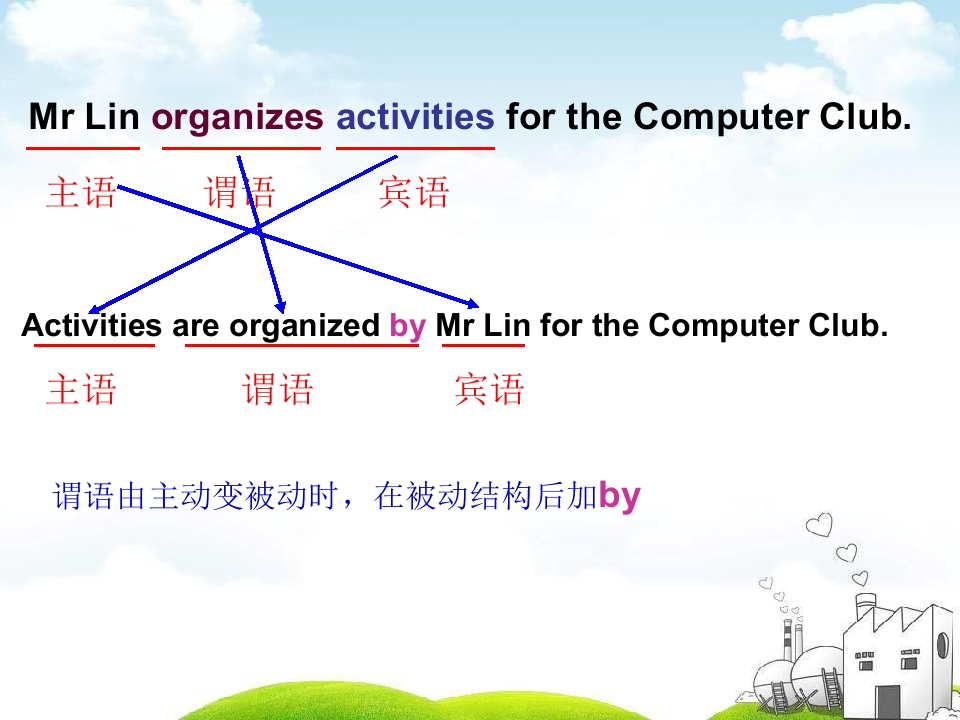 Mr Lin organizes activities for the Computer Club.

主语 谓语 宾语

Activities are organized by Mr Lin for the Computer Club.

主语 谓语 宾语

谓语由主动变被动时，在被动结构后加by